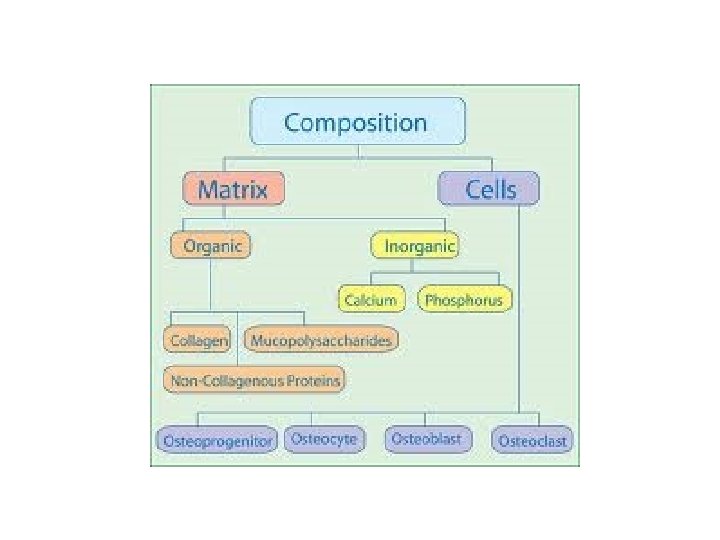 Composition

Matrix

Cells

Organic

Inorganic

Calcium

Phosphorus

Collagen

Mucopolysaccharides

Non-Collagenous Proteins

Osteoprogenitor

Osteocyte

Osteoblast

Osteoclast